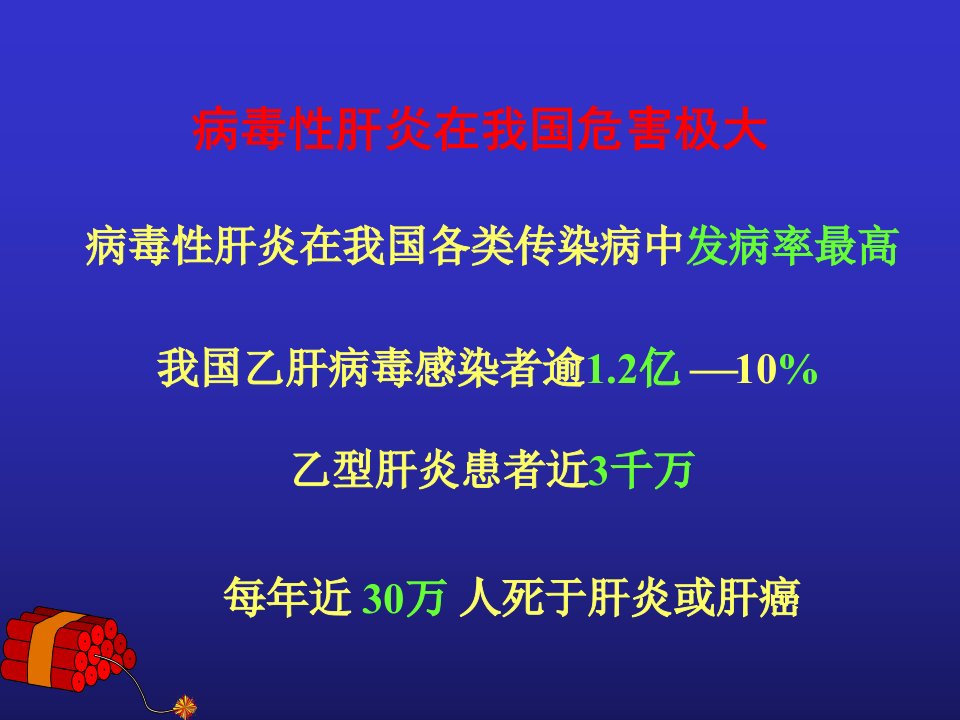 病毒性肝炎在我国危害极大

病毒性肝炎在我国各类传染病中发病率最高

我国乙肝病毒感染者逾1.2亿 —10%

乙型肝炎患者近3千万

每年近 30万 人死于肝炎或肝癌